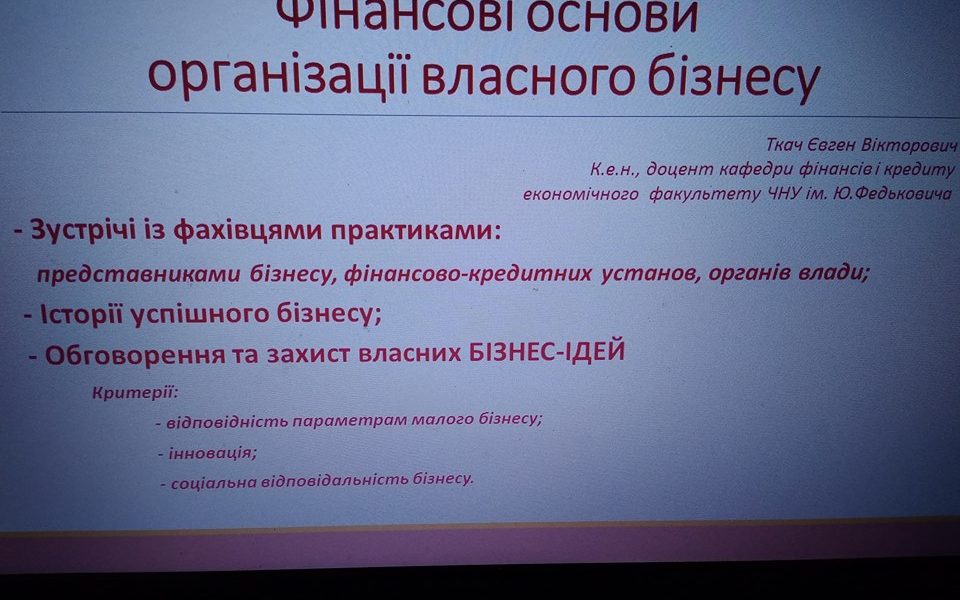 Фінансові основи організації власного бізнесу

Ткач Євген Вікторович
К.е.н., доцент кафедри фінансів і кредиту
економічного факультету ЧНУ ім. Ю.Федьковича

- Зустрічі із фахівцями практиками:
представниками бізнесу, фінансово-кредитних установ, органів влади;
- Історії успішного бізнесу;
- Обговорення та захист власних БІЗНЕС-ІДЕЙ
Критерії:
- відповідність параметрам малого бізнесу;
- інновація;
- соціальна відповідальність бізнесу.